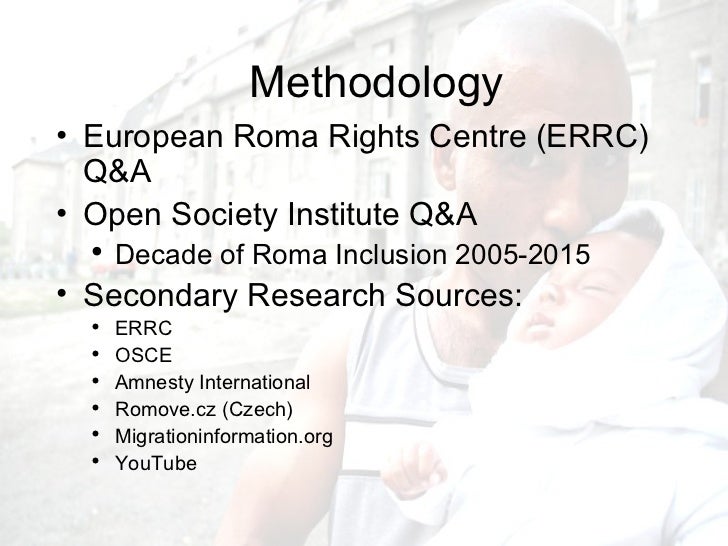 Methodology

• European Roma Rights Centre (ERRC) Q&A
• Open Society Institute Q&A
  • Decade of Roma Inclusion 2005-2015
• Secondary Research Sources:
  • ERRC
  • OSCE
  • Amnesty International
  • Romove.cz (Czech)
  • Migrationinformation.org
  • YouTube